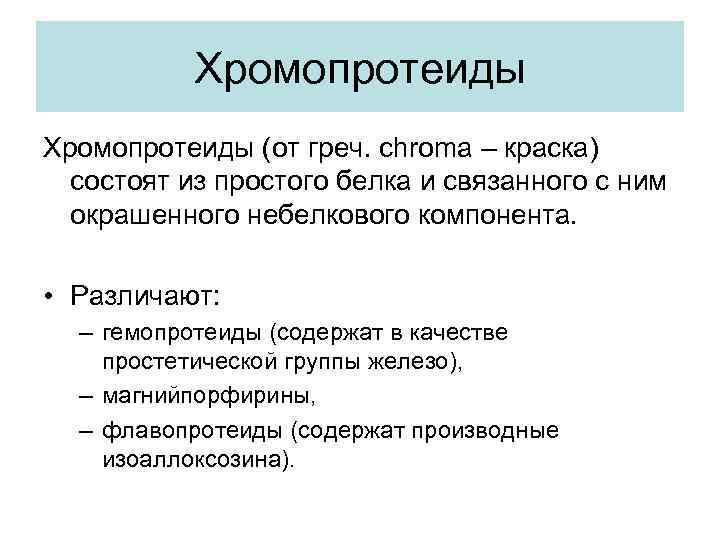 Хромопротеиды

Хромопротеиды (от греч. chroma – краска) состоят из простого белка и связанного с ним окрашенного небелкового компонента.

• Различают:
– гемопротеиды (содержат в качестве простетической группы железо),
– магнийпорфирины,
– флавопротеиды (содержат производные изоаллоксозина).